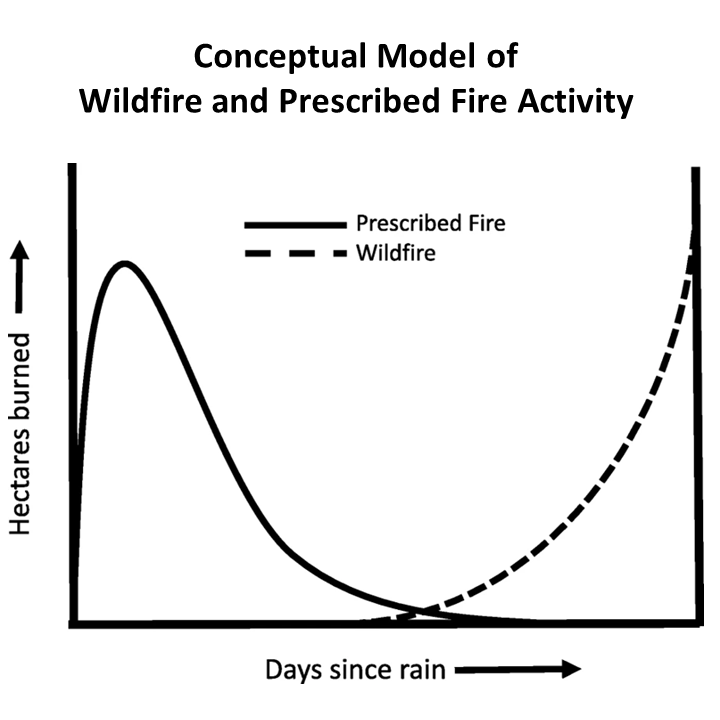 Conceptual Model of
Wildfire and Prescribed Fire Activity

Prescribed Fire
Wildfire

Hectares burned

Days since rain